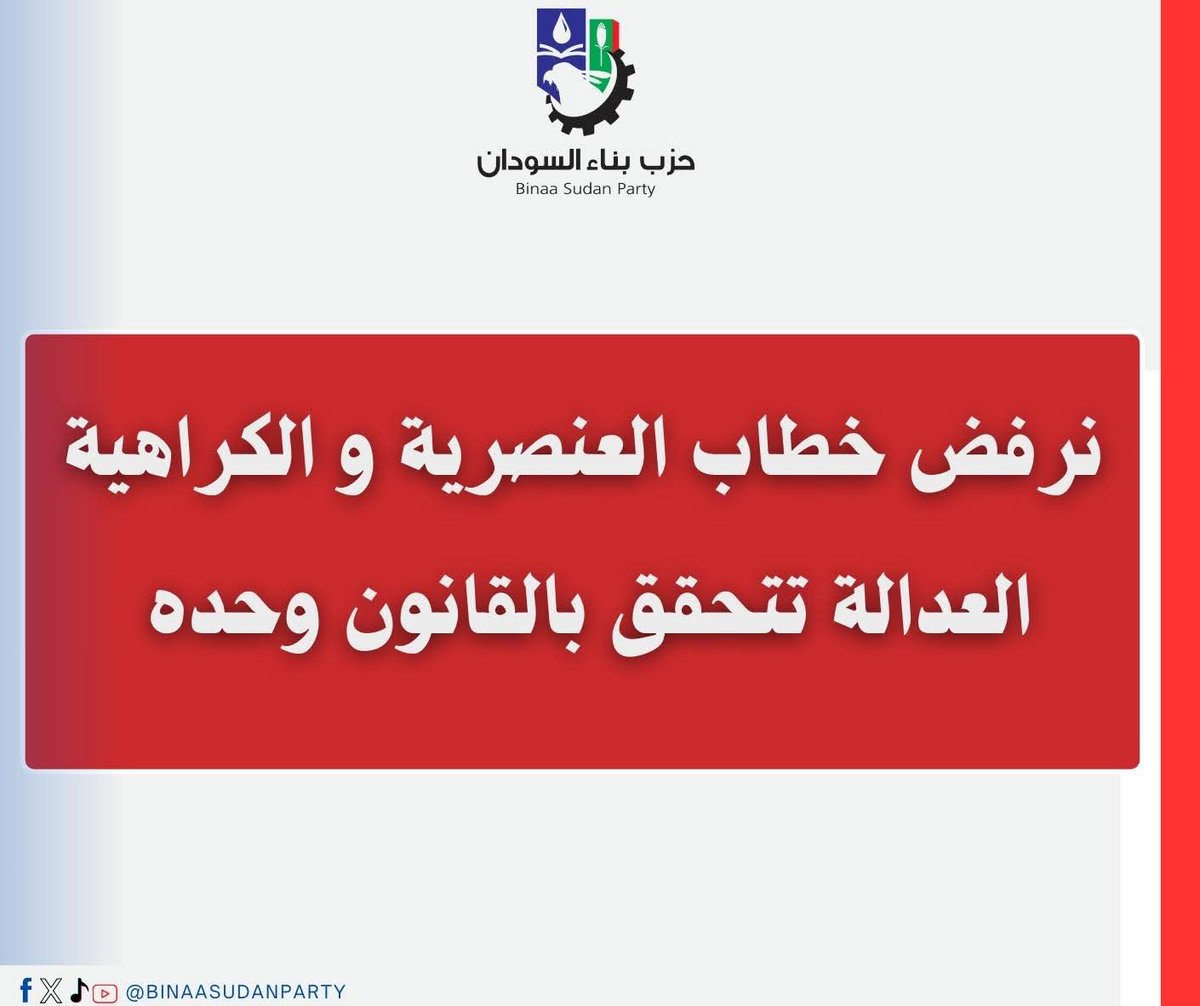 حزب بناء السودان
Binaa Sudan Party

نرفض خطاب العنصرية و الكراهية
العدالة تتحقق بالقانون وحده

@BINAASUDANPARTY